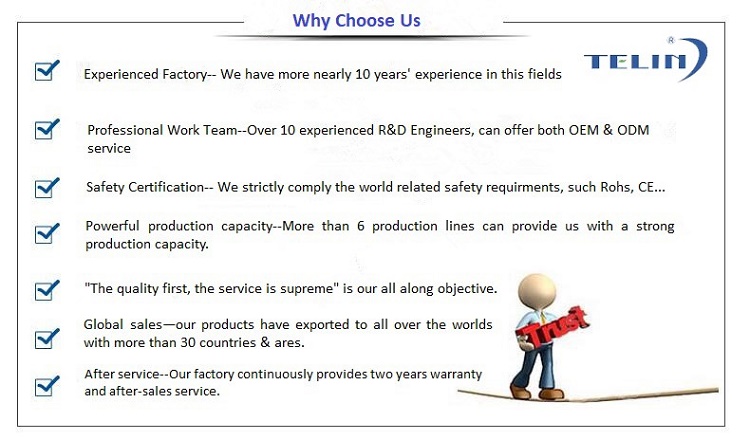 Why Choose Us

TELIN ®

Experienced Factory-- We have more nearly 10 years' experience in this fields

Professional Work Team--Over 10 experienced R&D Engineers, can offer both OEM & ODM service

Safety Certification-- We strictly comply the world related safety requirments, such Rohs, CE...

Powerful production capacity--More than 6 production lines can provide us with a strong production capacity.

"The quality first, the service is supreme" is our all along objective.

Global sales—our products have exported to all over the worlds with more than 30 countries & ares.

After service--Our factory continuously provides two years warranty and after-sales service.

Trust